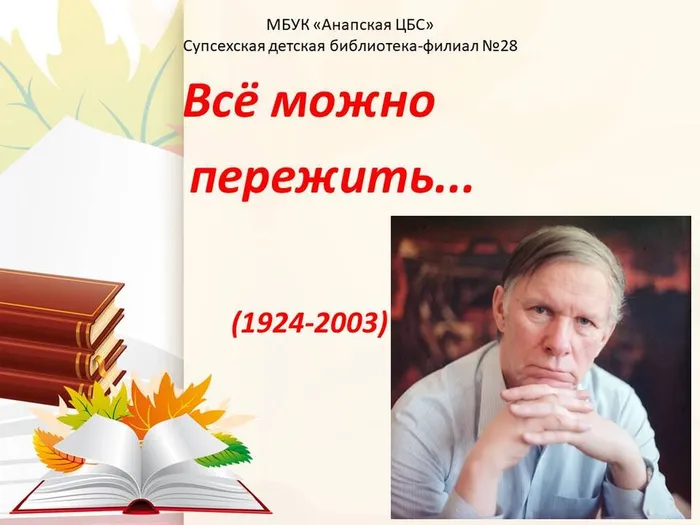 МБУК «Анапская ЦБС»
Супсехская детская библиотека-филиал №28

Всё можно пережить...

(1924-2003)